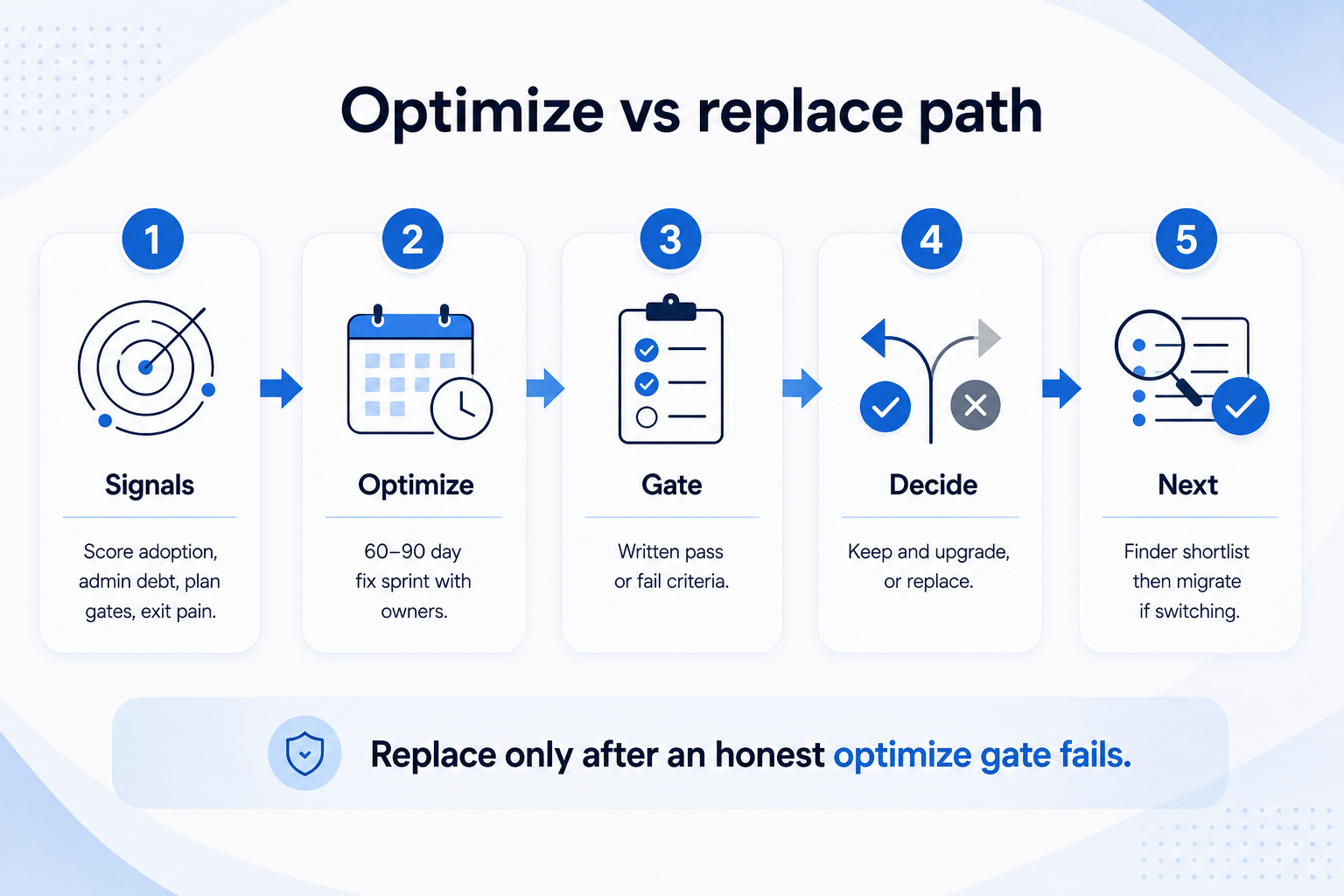 Optimize vs replace path

1

Signals

Score adoption, admin debt, plan gates, exit pain.

2

Optimize

60–90 day fix sprint with owners.

3

Gate

Written pass or fail criteria.

4

Decide

Keep and upgrade, or replace.

5

Next

Finder shortlist then migrate if switching.

Replace only after an honest optimize gate fails.